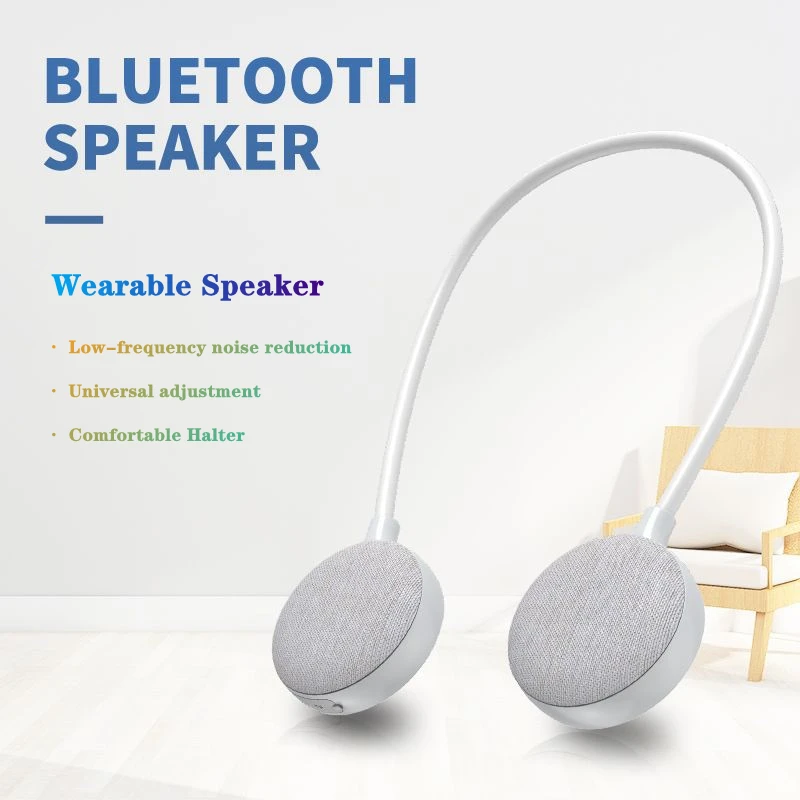 BLUETOOTH SPEAKER

Wearable Speaker

· Low-frequency noise reduction

· Universal adjustment

· Comfortable Halter